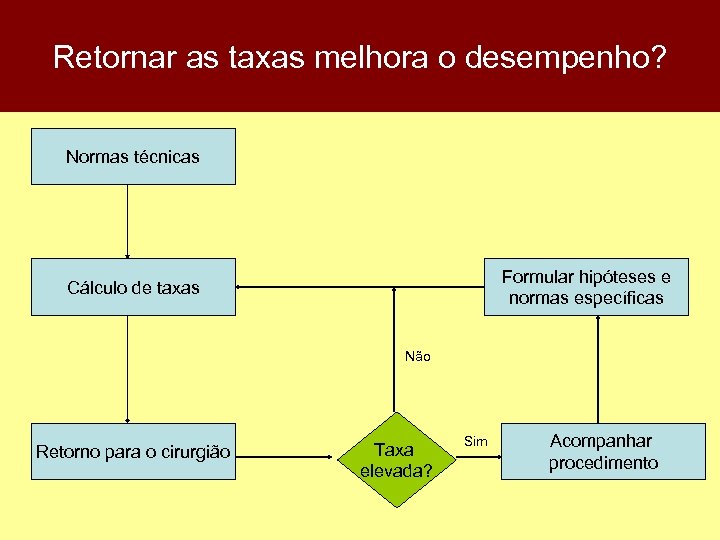 Retornar as taxas melhora o desempenho?

Normas técnicas

Cálculo de taxas

Formular hipóteses e normas específicas

Não

Retorno para o cirurgião

Taxa elevada?

Sim

Acompanhar procedimento